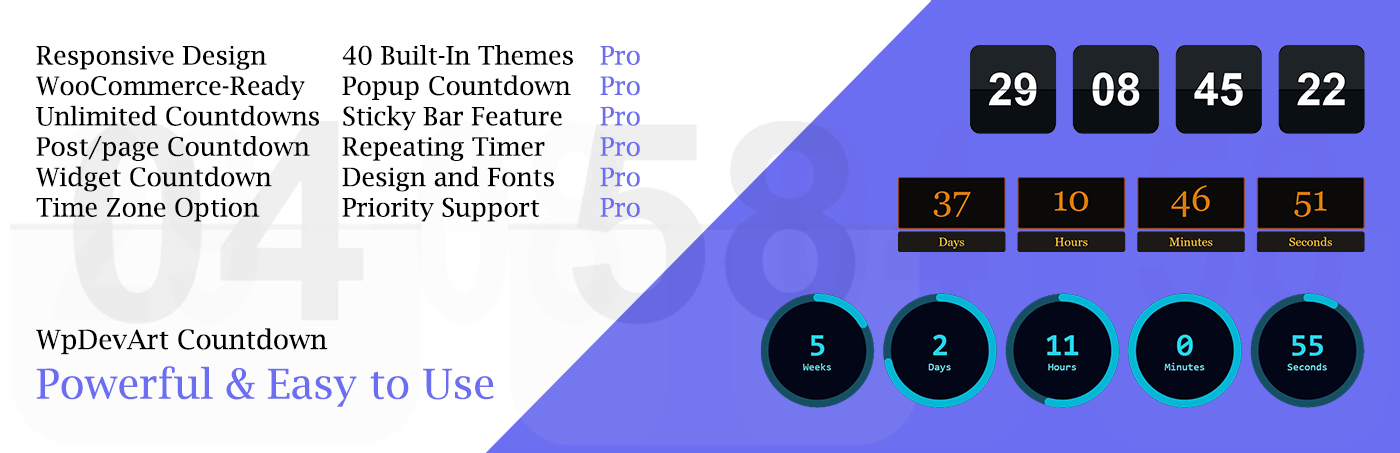 Responsive Design
WooCommerce-Ready
Unlimited Countdowns
Post/page Countdown
Widget Countdown
Time Zone Option

40 Built-In Themes Pro
Popup Countdown Pro
Sticky Bar Feature Pro
Repeating Timer Pro
Design and Fonts Pro
Priority Support Pro

WpDevArt Countdown
Powerful & Easy to Use

29 08 45 22

37 Days
10 Hours
46 Minutes
51 Seconds

5 Weeks
2 Days
11 Hours
0 Minutes
55 Seconds